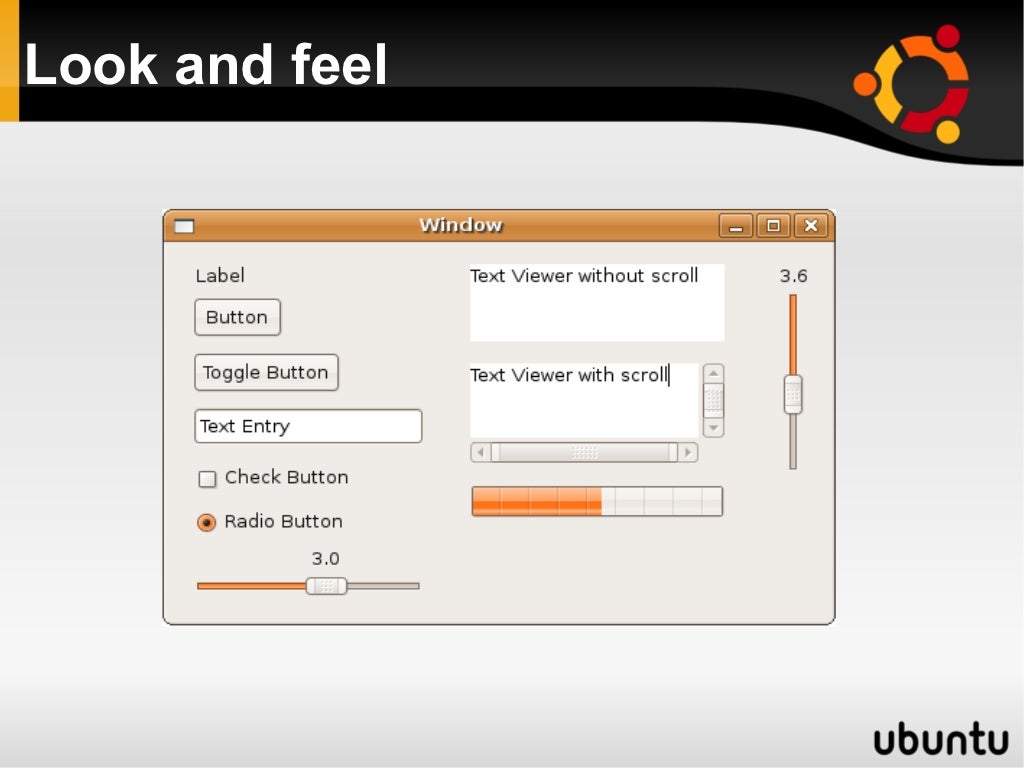 Look and feel

Window

Label

Button

Toggle Button

Text Entry

Check Button

Radio Button

3.0

Text Viewer without scroll

Text Viewer with scroll

3.6

ubuntu